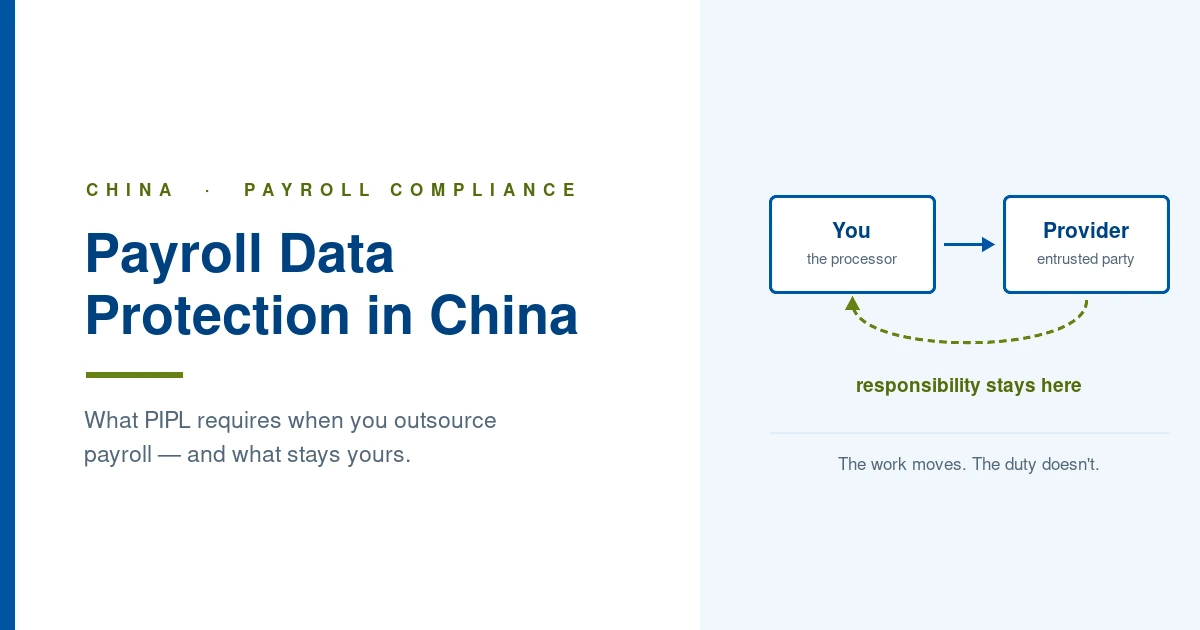 CHINA · PAYROLL COMPLIANCE

Payroll Data Protection in China

What PIPL requires when you outsource payroll — and what stays yours.

You
the processor

Provider
entrusted party

responsibility stays here

The work moves. The duty doesn't.